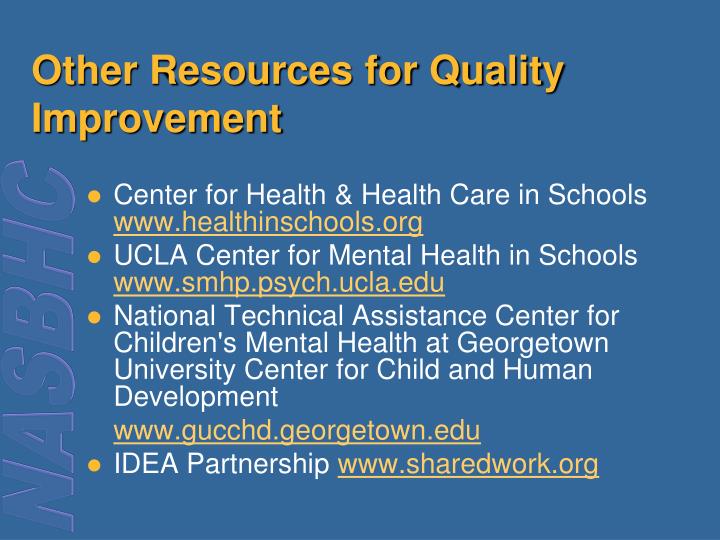 Other Resources for Quality Improvement

NASBHC

- Center for Health & Health Care in Schools www.healthinschools.org
- UCLA Center for Mental Health in Schools www.smhp.psych.ucla.edu
- National Technical Assistance Center for Children's Mental Health at Georgetown University Center for Child and Human Development

  www.gucchd.georgetown.edu
- IDEA Partnership www.sharedwork.org